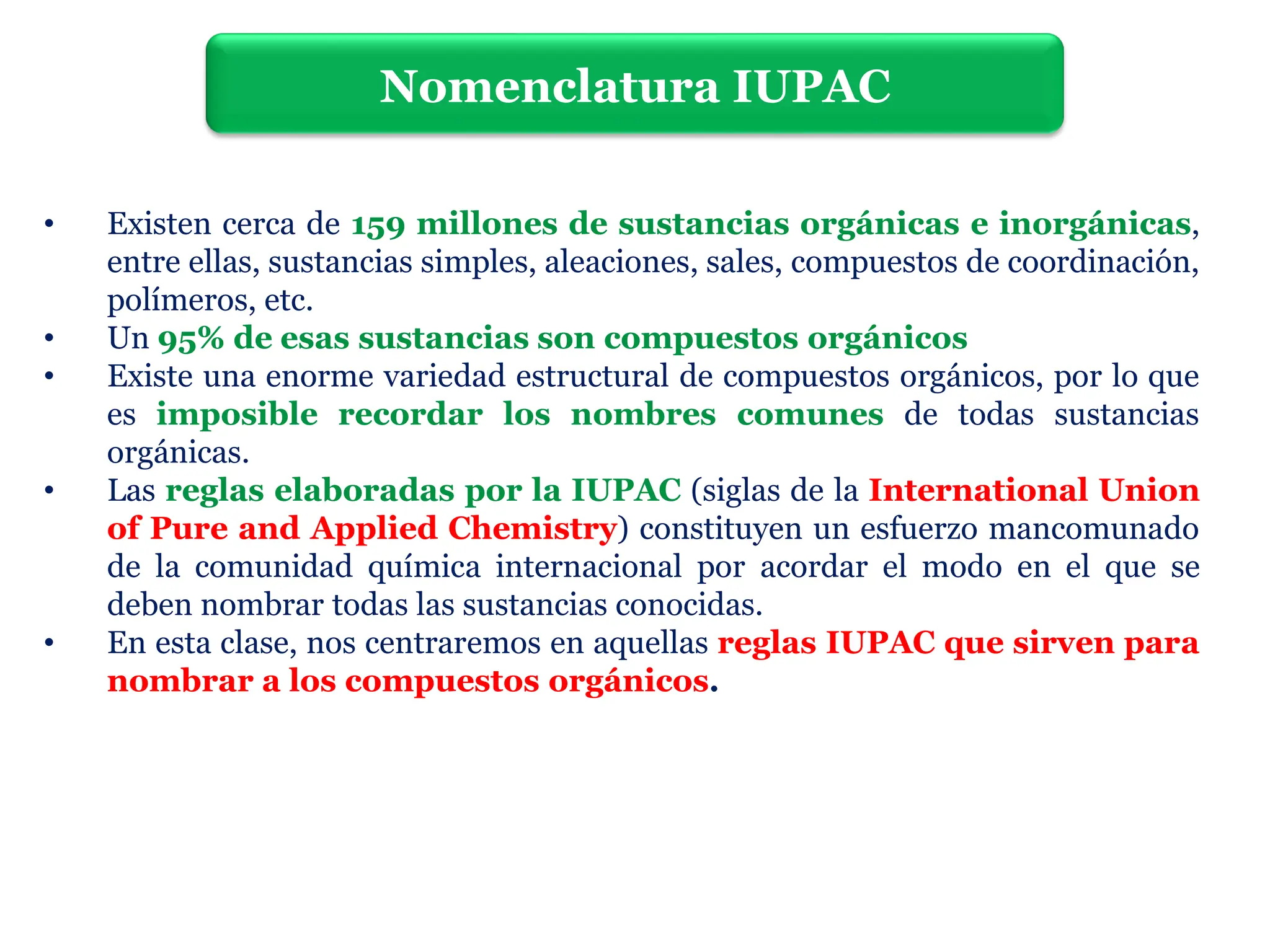 Nomenclatura IUPAC

• Existen cerca de 159 millones de sustancias orgánicas e inorgánicas, entre ellas, sustancias simples, aleaciones, sales, compuestos de coordinación, polímeros, etc.
• Un 95% de esas sustancias son compuestos orgánicos
• Existe una enorme variedad estructural de compuestos orgánicos, por lo que es imposible recordar los nombres comunes de todas sustancias orgánicas.
• Las reglas elaboradas por la IUPAC (siglas de la International Union of Pure and Applied Chemistry) constituyen un esfuerzo mancomunado de la comunidad química internacional por acordar el modo en el que se deben nombrar todas las sustancias conocidas.
• En esta clase, nos centraremos en aquellas reglas IUPAC que sirven para nombrar a los compuestos orgánicos.